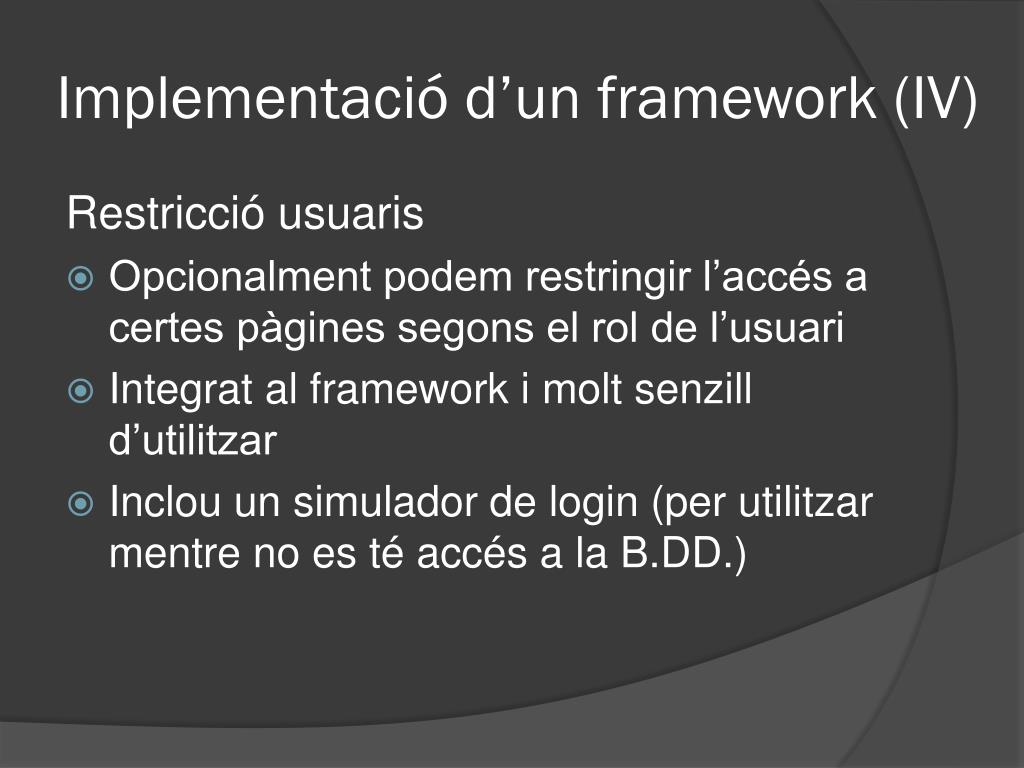 Implementació d’un framework (IV)

Restricció usuaris

Opcionalment podem restringir l’accés a certes pàgines segons el rol de l’usuari

Integrat al framework i molt senzill d’utilitzar

Inclou un simulador de login (per utilitzar mentre no es té accés a la B.DD.)